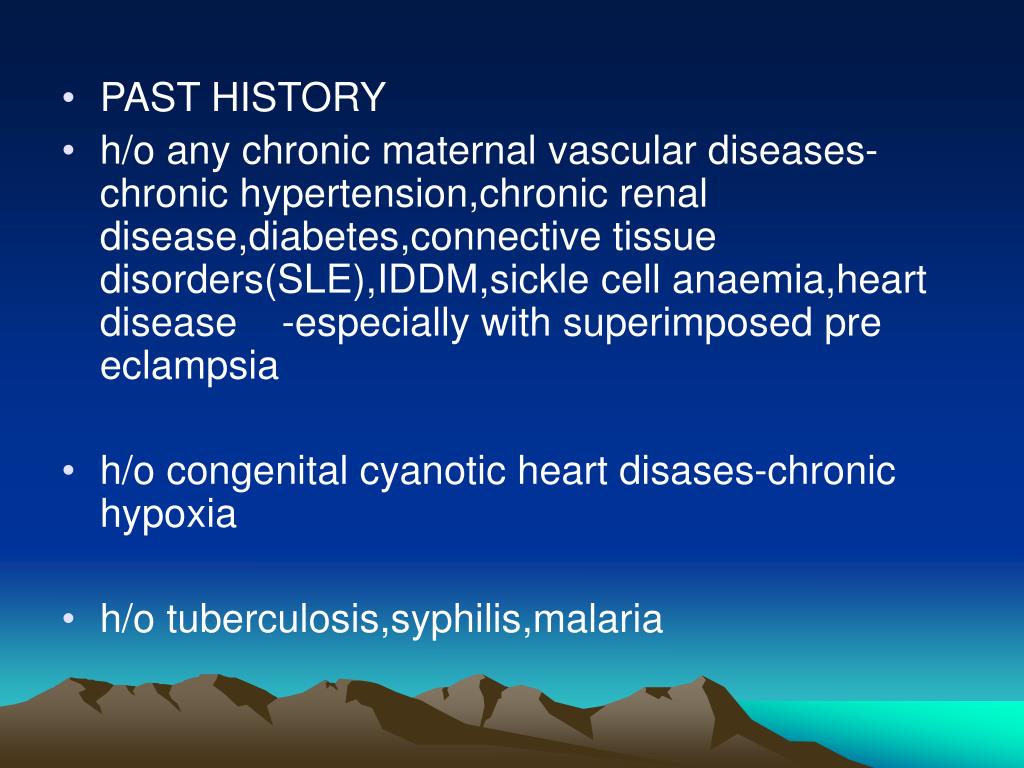 • PAST HISTORY
• h/o any chronic maternal vascular diseases-chronic hypertension,chronic renal disease,diabetes,connective tissue disorders(SLE),IDDM,sickle cell anaemia,heart disease -especially with superimposed pre eclampsia

• h/o congenital cyanotic heart disases-chronic hypoxia

• h/o tuberculosis,syphilis,malaria